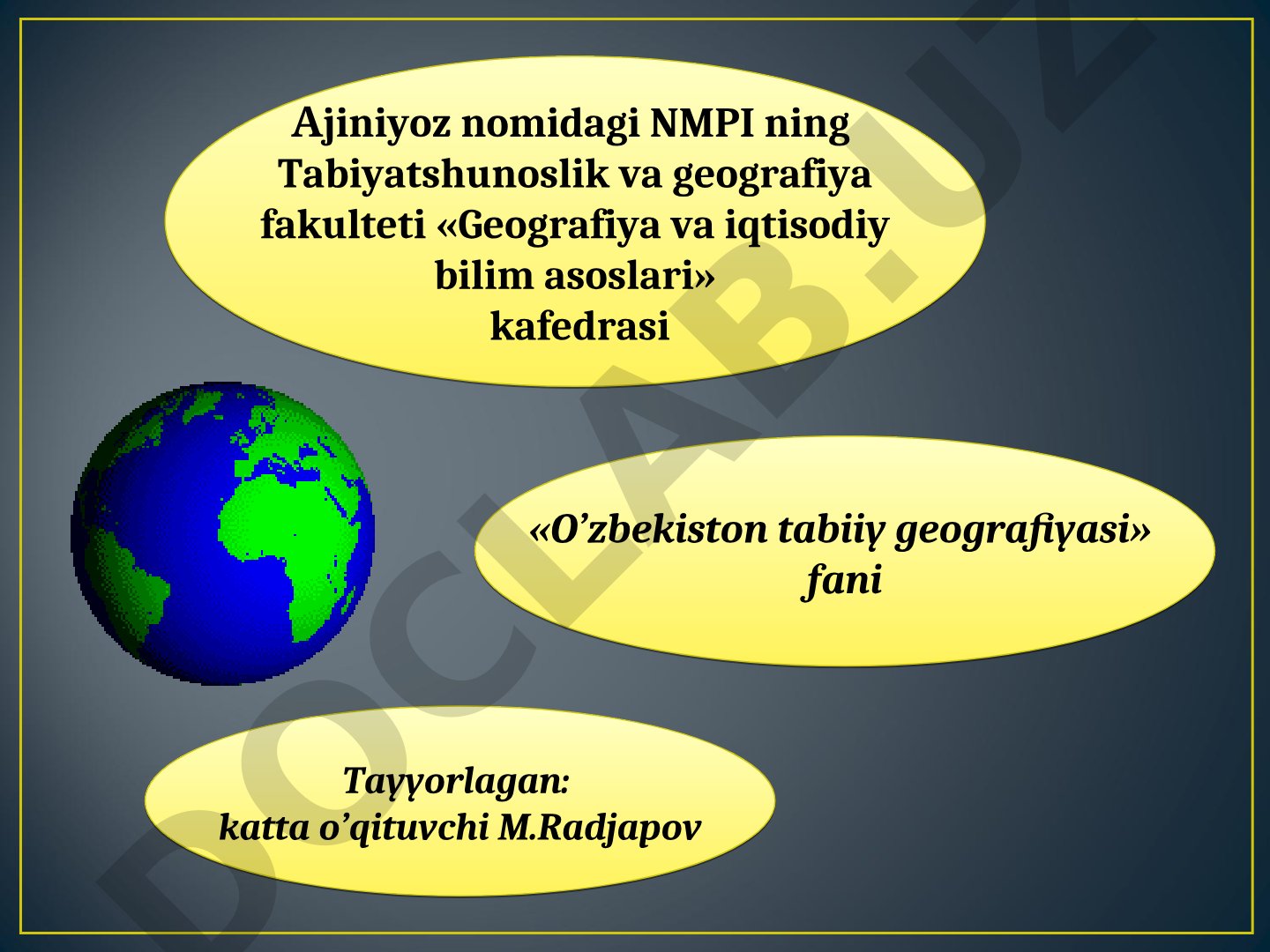 Ajiniyoz nomidagi NMPI ning Tabiyatshunoslik va geografiya fakulteti «Geografiya va iqtisodiy bilim asoslari»
kafedrasi

«O’zbekiston tabiiy geografiyasi» fani

Tayyorlagan:
katta o’qituvchi M.Radjapov

DOCLAB.UZ